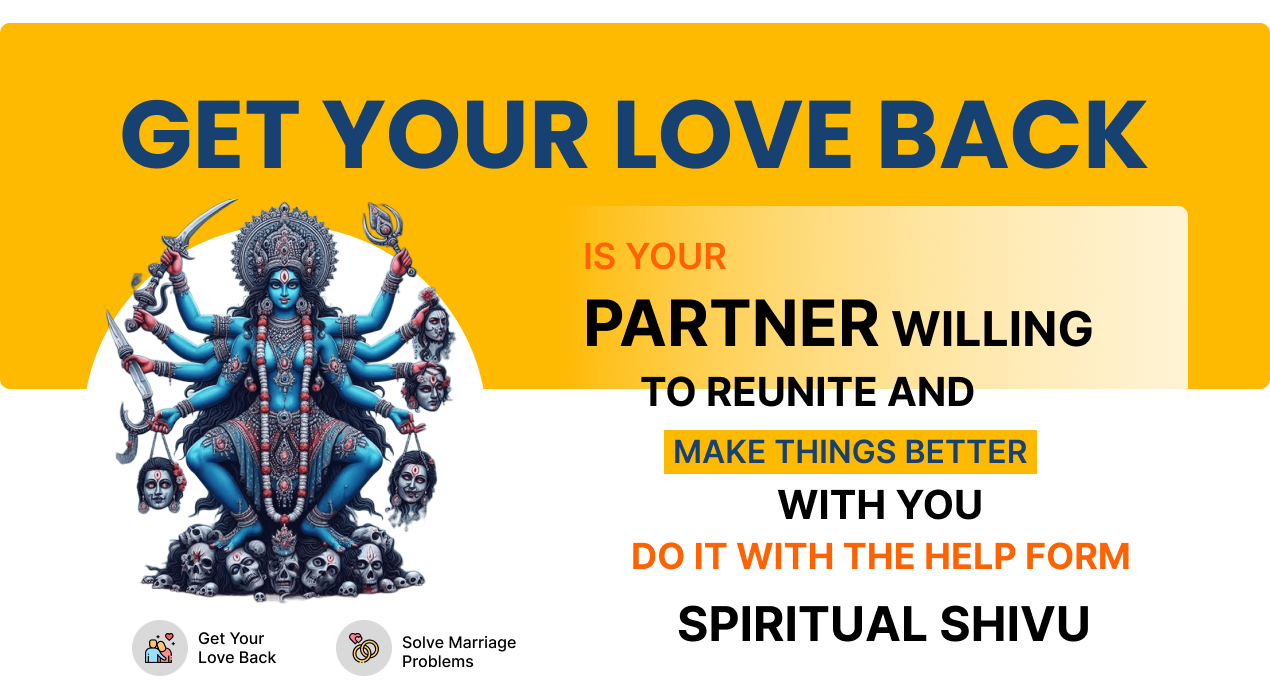 GET YOUR LOVE BACK

IS YOUR
PARTNER WILLING
TO REUNITE AND
MAKE THINGS BETTER
WITH YOU
DO IT WITH THE HELP FORM
SPIRITUAL SHIVU

Get Your Love Back

Solve Marriage Problems